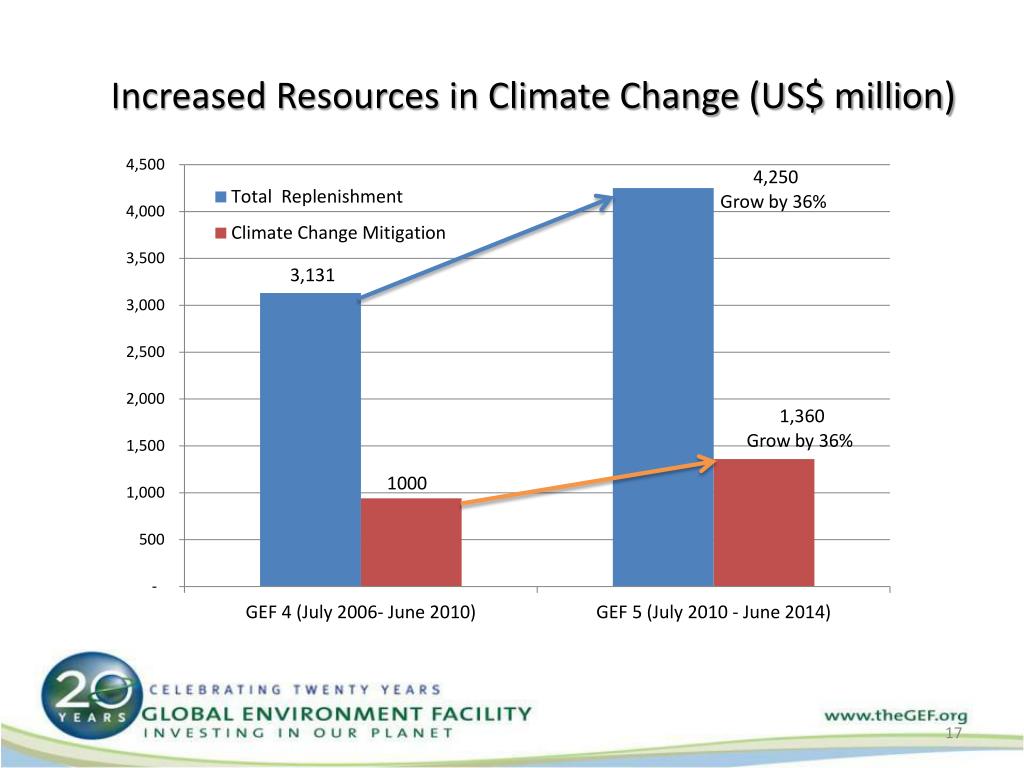 Increased Resources in Climate Change (US$ million)

4,500
4,000
3,500
3,000
2,500
2,000
1,500
1,000
500
-

Total Replenishment
Climate Change Mitigation

3,131
1000
4,250
Grow by 36%
1,360
Grow by 36%

GEF 4 (July 2006- June 2010)
GEF 5 (July 2010 - June 2014)

20 YEARS
CELEBRATING TWENTY YEARS
GLOBAL ENVIRONMENT FACILITY
INVESTING IN OUR PLANET

www.theGEF.org

17